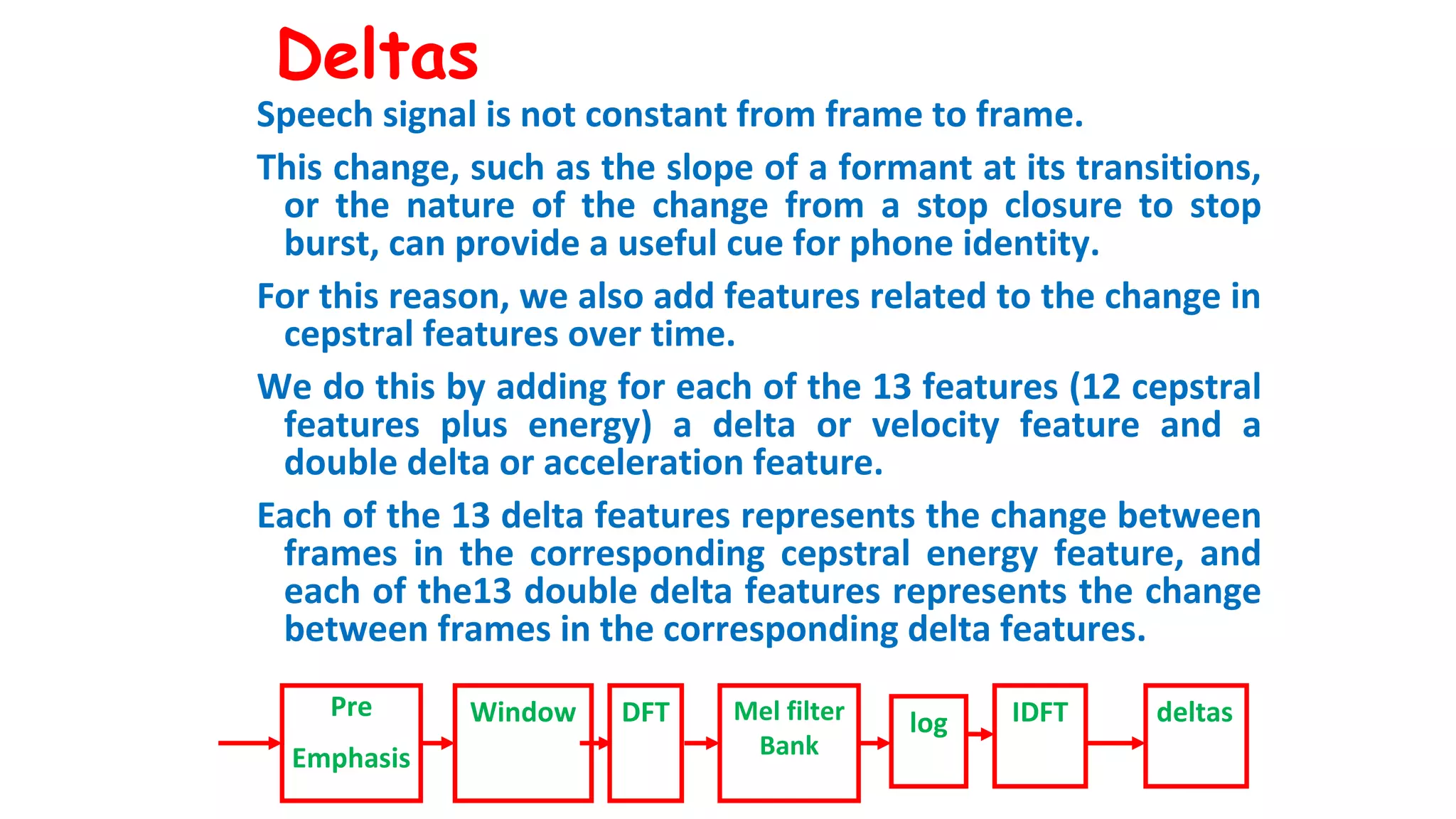 Deltas

Speech signal is not constant from frame to frame.

This change, such as the slope of a formant at its transitions, or the nature of the change from a stop closure to stop burst, can provide a useful cue for phone identity.

For this reason, we also add features related to the change in cepstral features over time.

We do this by adding for each of the 13 features (12 cepstral features plus energy) a delta or velocity feature and a double delta or acceleration feature.

Each of the 13 delta features represents the change between frames in the corresponding cepstral energy feature, and each of the13 double delta features represents the change between frames in the corresponding delta features.

Pre Emphasis

Window

DFT

Mel filter Bank

log

IDFT

deltas